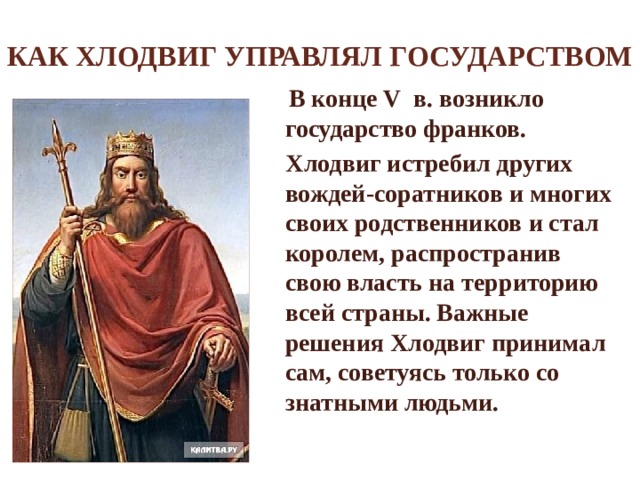 КАК ХЛОДВИГ УПРАВЛЯЛ ГОСУДАРСТВОМ

В конце V в. возникло государство франков.

Хлодвиг истребил других вождей-соратников и многих своих родственников и стал королем, распространив свою власть на территорию всей страны. Важные решения Хлодвиг принимал сам, советуясь только со знатными людьми.

КАЛИТВА.РУ